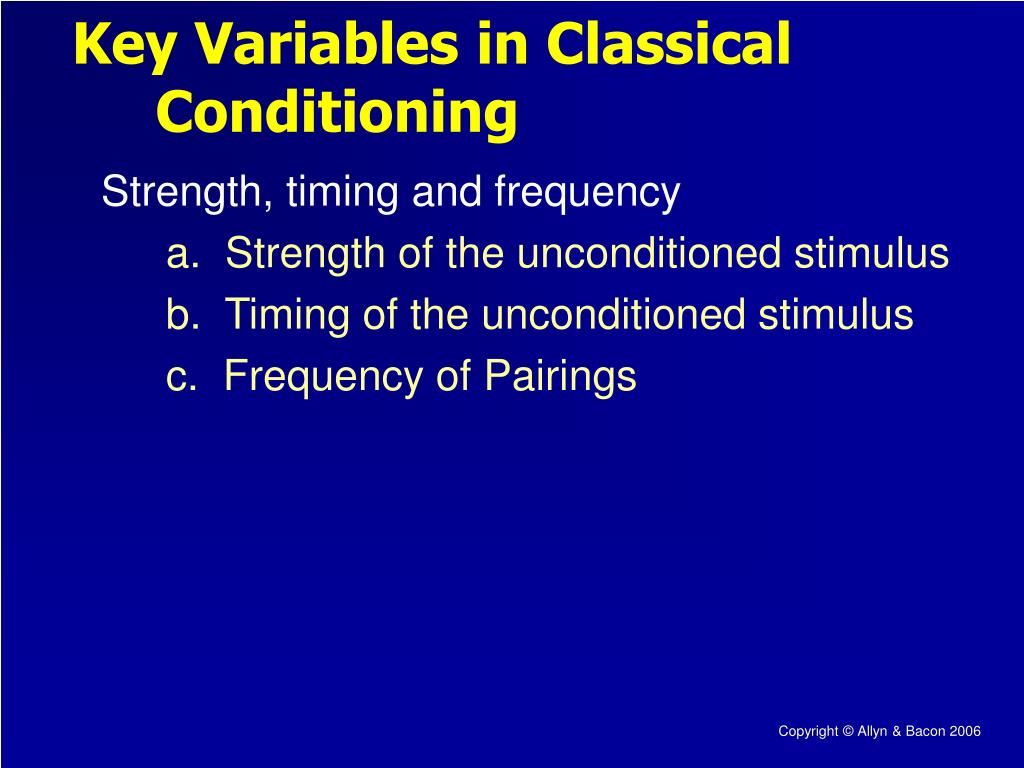 Key Variables in Classical Conditioning

Strength, timing and frequency

a. Strength of the unconditioned stimulus

b. Timing of the unconditioned stimulus

c. Frequency of Pairings

Copyright © Allyn & Bacon 2006